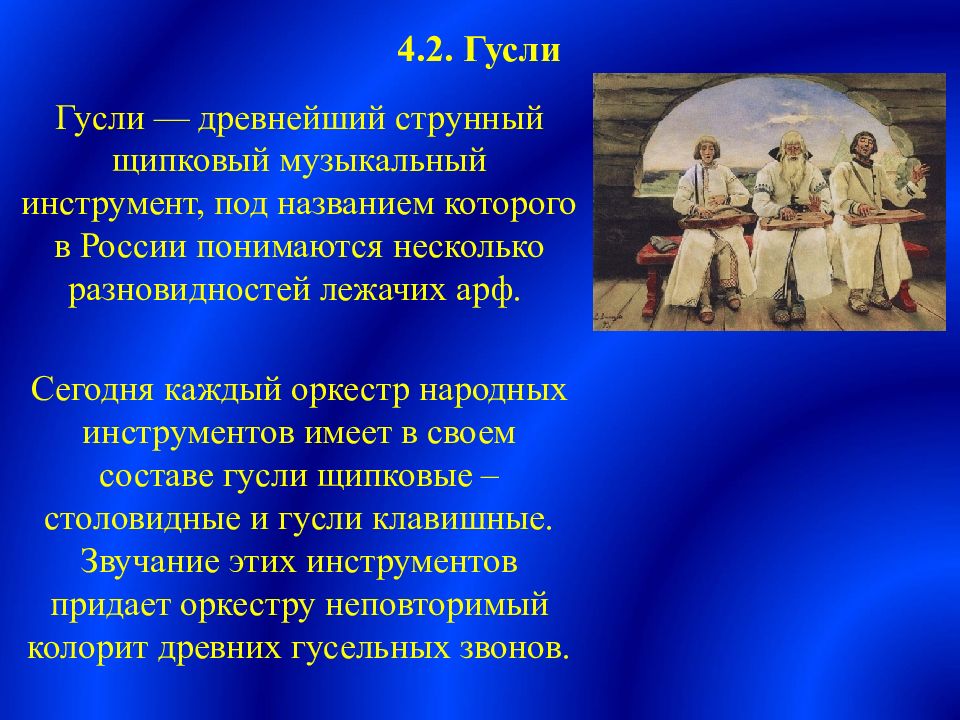 4.2. Гусли

Гусли — древнейший струнный щипковый музыкальный инструмент, под названием которого в России понимаются несколько разновидностей лежачих арф.

Сегодня каждый оркестр народных инструментов имеет в своем составе гусли щипковые – столовидные и гусли клавишные. Звучание этих инструментов придает оркестру неповторимый колорит древних гусельных звонов.